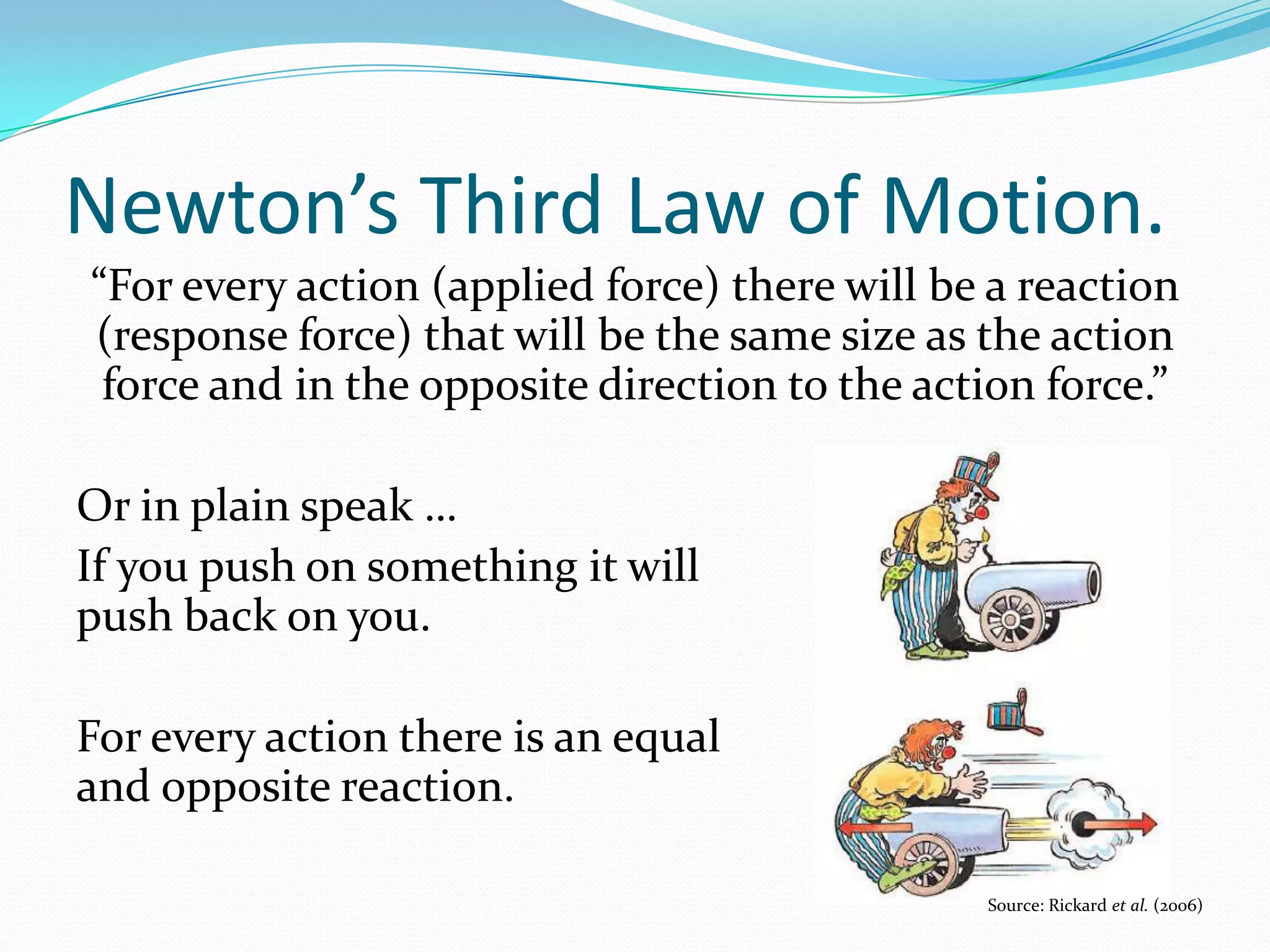 Newton’s Third Law of Motion.

“For every action (applied force) there will be a reaction (response force) that will be the same size as the action force and in the opposite direction to the action force.”

Or in plain speak …

If you push on something it will push back on you.

For every action there is an equal and opposite reaction.

Source: Rickard et al. (2006)